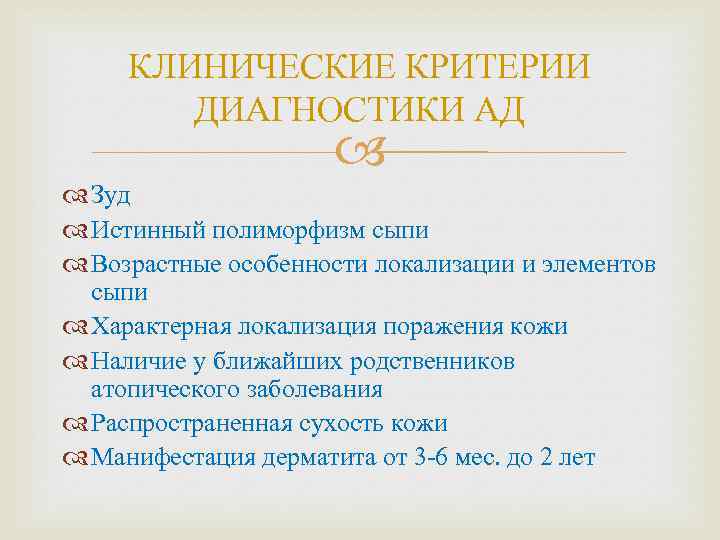 КЛИНИЧЕСКИЕ КРИТЕРИИ ДИАГНОСТИКИ АД

Зуд

Истинный полиморфизм сыпи

Возрастные особенности локализации и элементов сыпи

Характерная локализация поражения кожи

Наличие у ближайших родственников атопического заболевания

Распространенная сухость кожи

Манифестация дерматита от 3-6 мес. до 2 лет